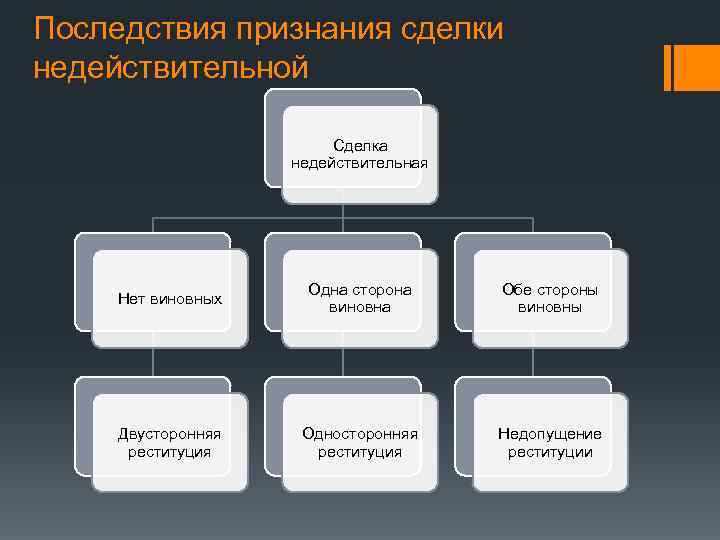 Последствия признания сделки недействительной

Сделка недействительная

Нет виновных

Одна сторона виновна

Обе стороны виновны

Двусторонняя реституция

Односторонняя реституция

Недопущение реституции